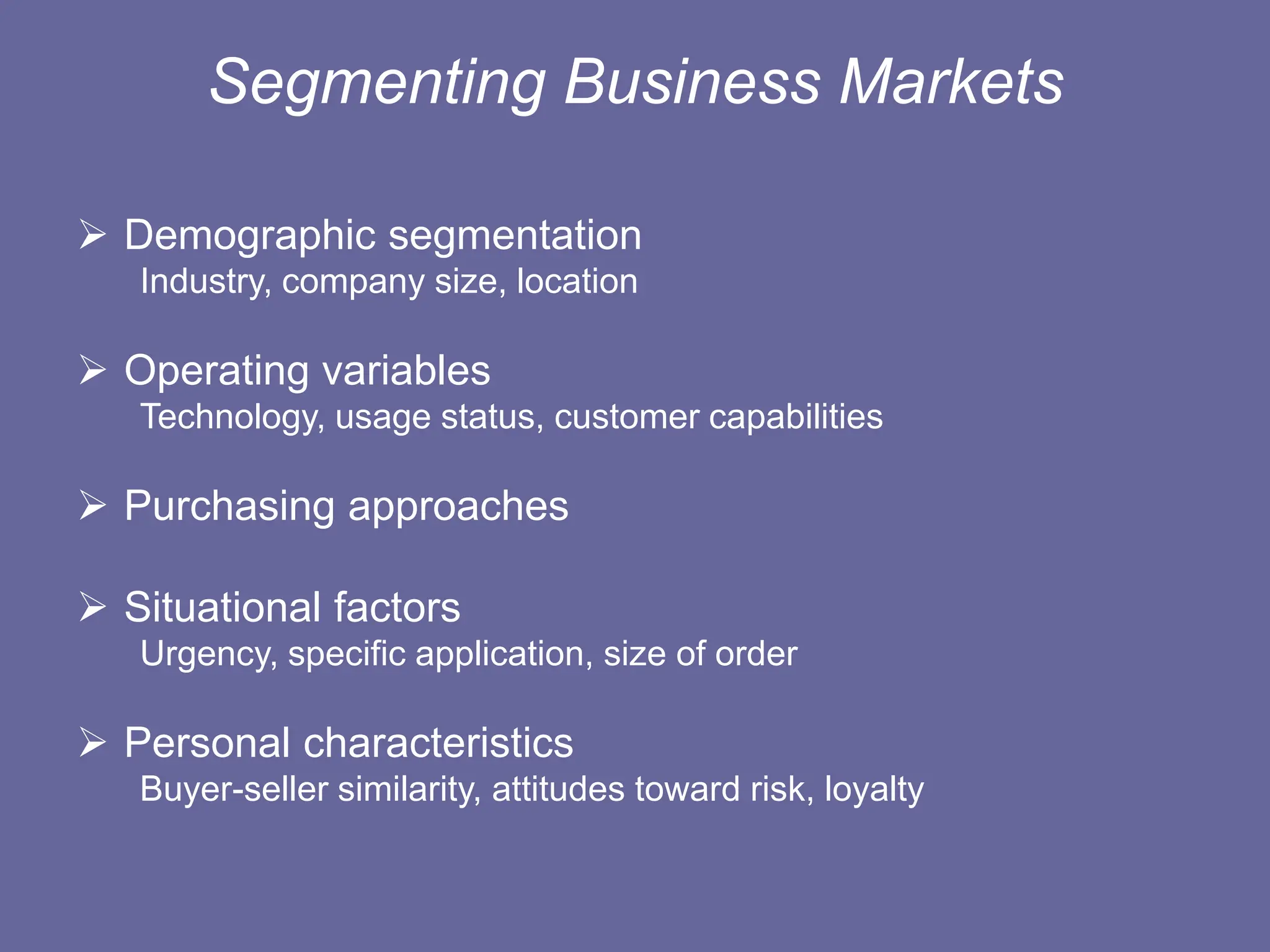 Segmenting Business Markets

➢ Demographic segmentation
Industry, company size, location

➢ Operating variables
Technology, usage status, customer capabilities

➢ Purchasing approaches

➢ Situational factors
Urgency, specific application, size of order

➢ Personal characteristics
Buyer-seller similarity, attitudes toward risk, loyalty